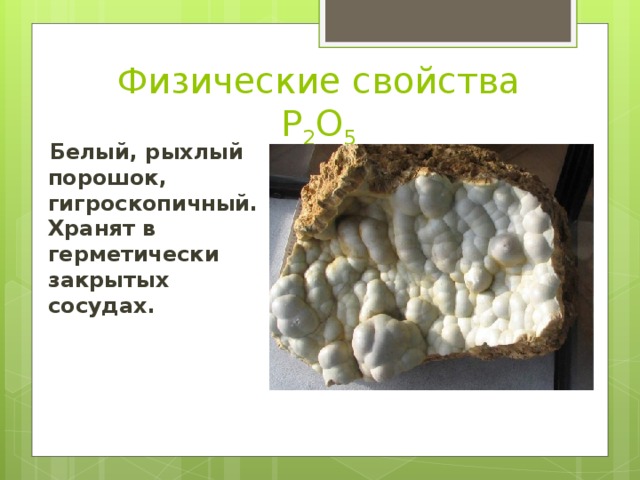 Физические свойства $P_2O_5$

Белый, рыхлый порошок, гигроскопичный. Хранят в герметически закрытых сосудах.